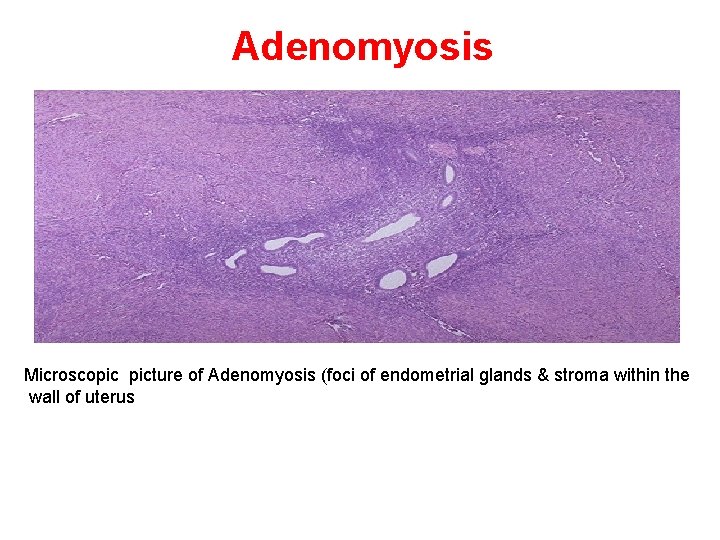 Adenomyosis

Microscopic picture of Adenomyosis (foci of endometrial glands & stroma within the wall of uterus